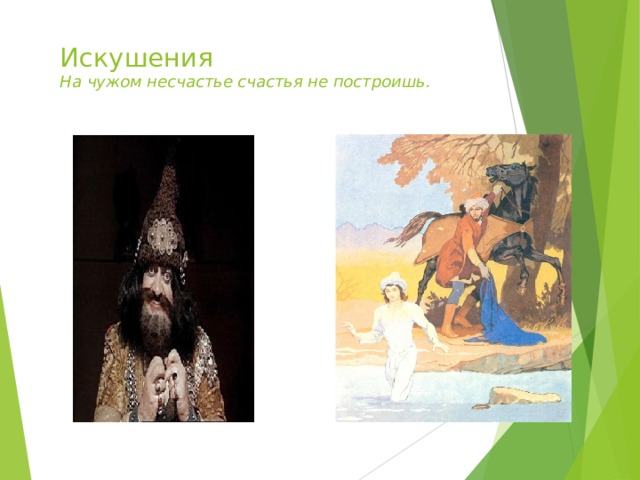 Искушения
На чужом несчастье счастья не построишь.